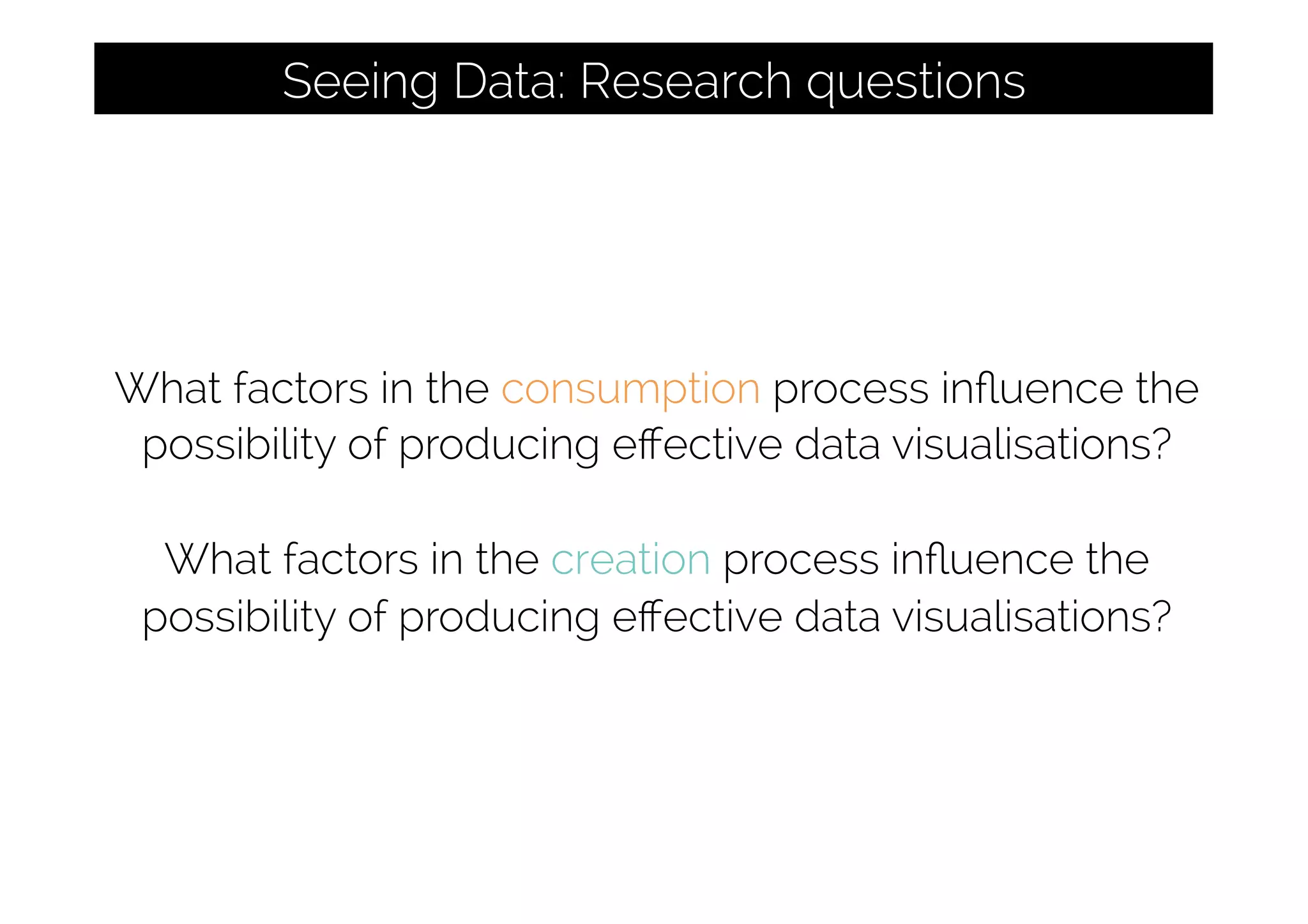 Seeing Data: Research questions

What factors in the consumption process influence the possibility of producing effective data visualisations?

What factors in the creation process influence the possibility of producing effective data visualisations?